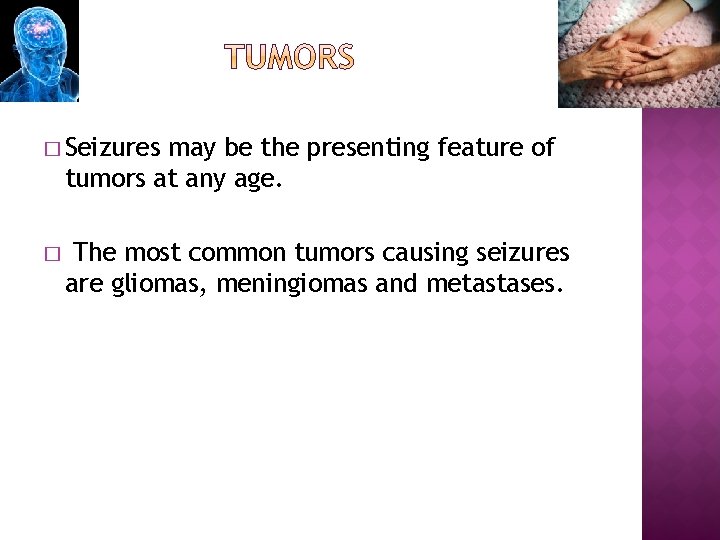 TUMORS

□ Seizures may be the presenting feature of tumors at any age.

□ The most common tumors causing seizures are gliomas, meningiomas and metastases.